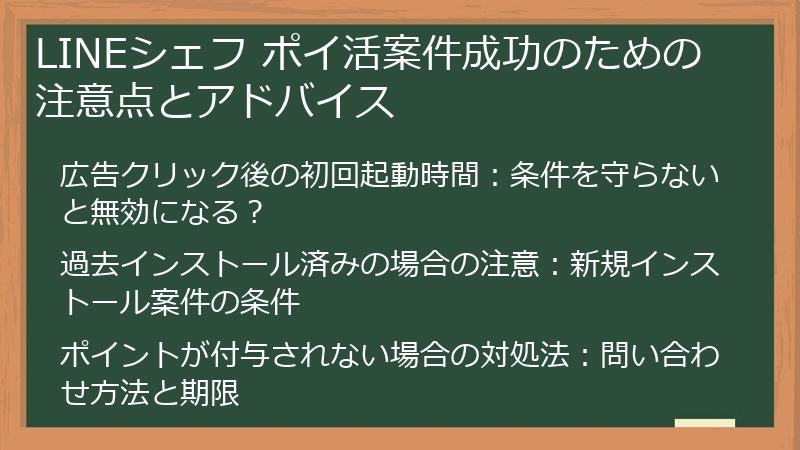 LINEシェフ ポイ活案件成功のための注意点とアドバイス

広告クリック後の初回起動時間：条件を守らないと無効になる？

過去インストール済みの場合の注意：新規インストール案件の条件

ポイントが付与されない場合の対処法：問い合わせ方法と期限